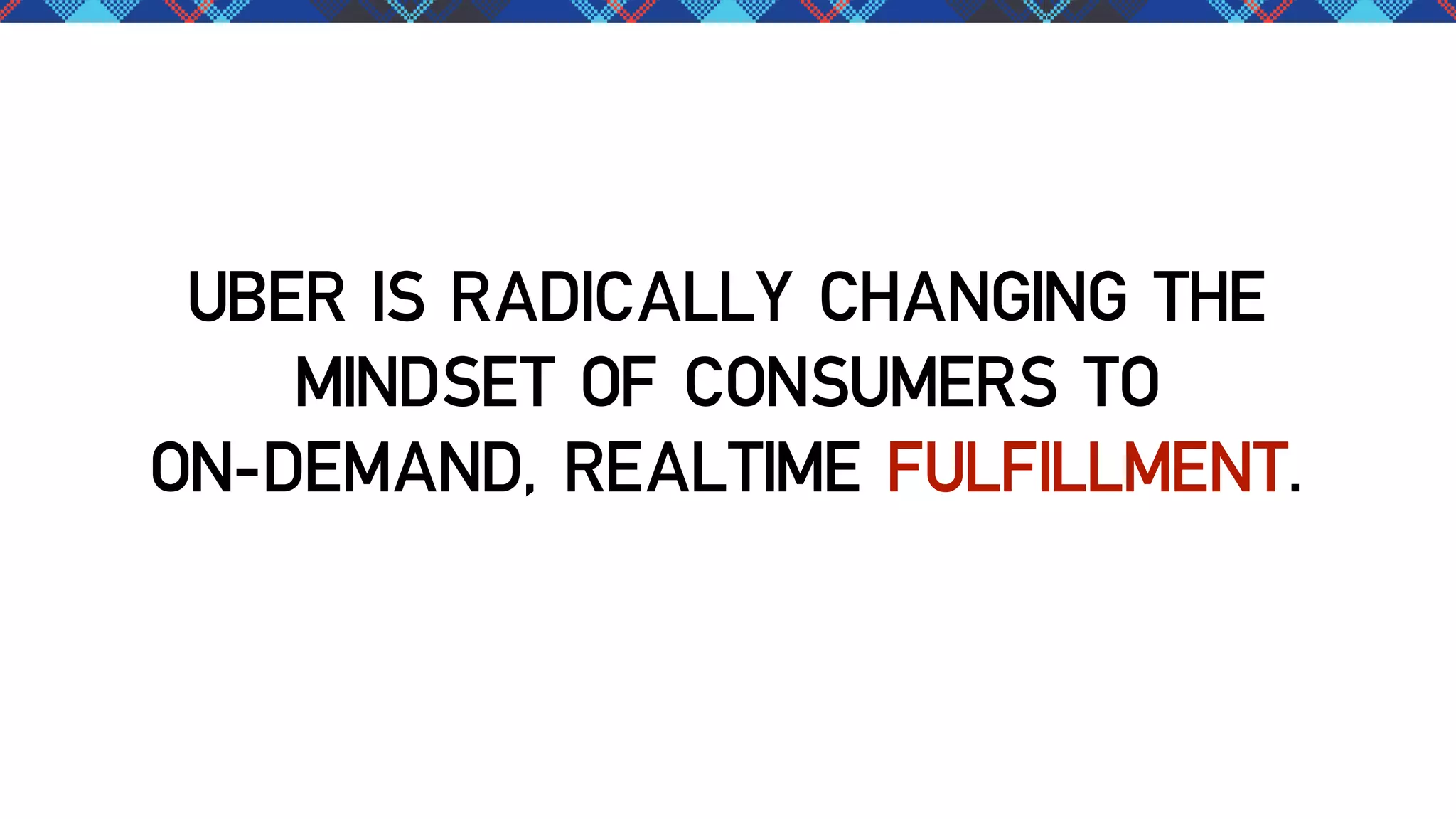 UBER IS RADICALLY CHANGING THE MINDSET OF CONSUMERS TO ON-DEMAND, REALTIME FULFILLMENT.